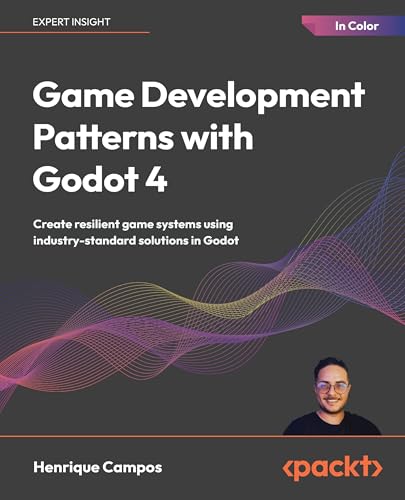 EXPERT INSIGHT

In Color

Game Development Patterns with Godot 4

Create resilient game systems using industry-standard solutions in Godot

Henrique Campos

<packt>